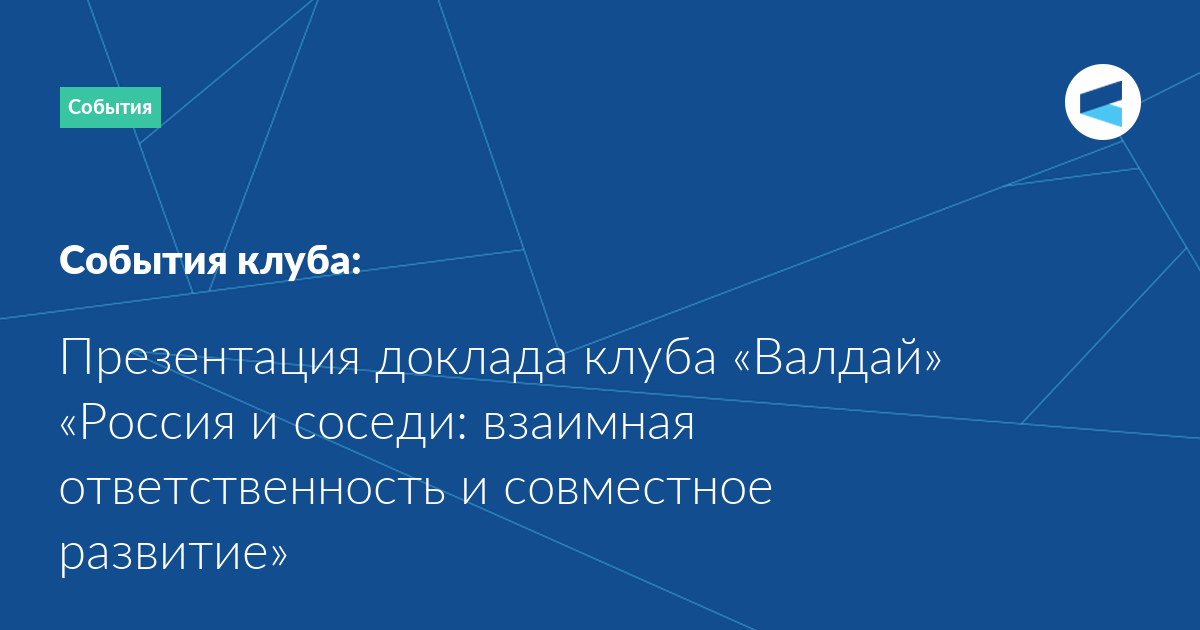 События

События клуба:

Презентация доклада клуба «Валдай» «Россия и соседи: взаимная ответственность и совместное развитие»